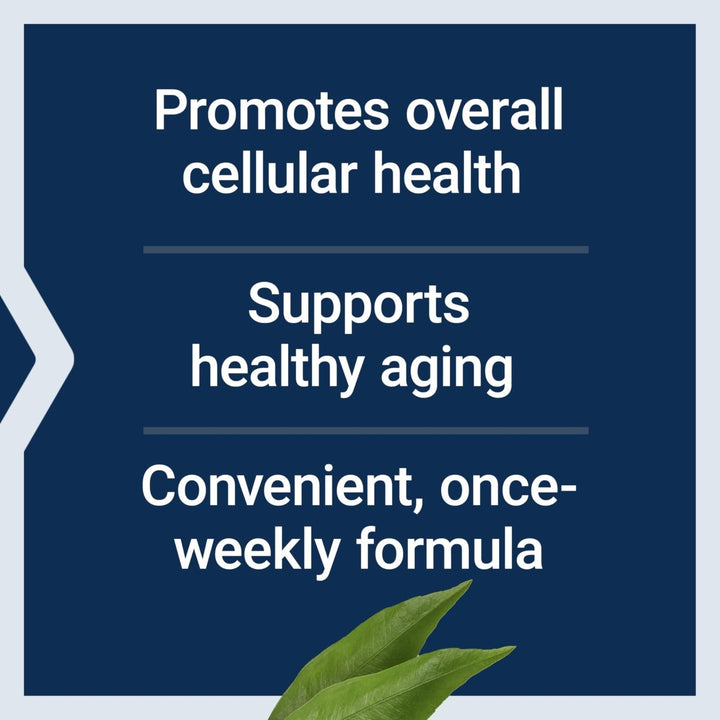 Promotes overall cellular health

Supports healthy aging

Convenient, once-weekly formula